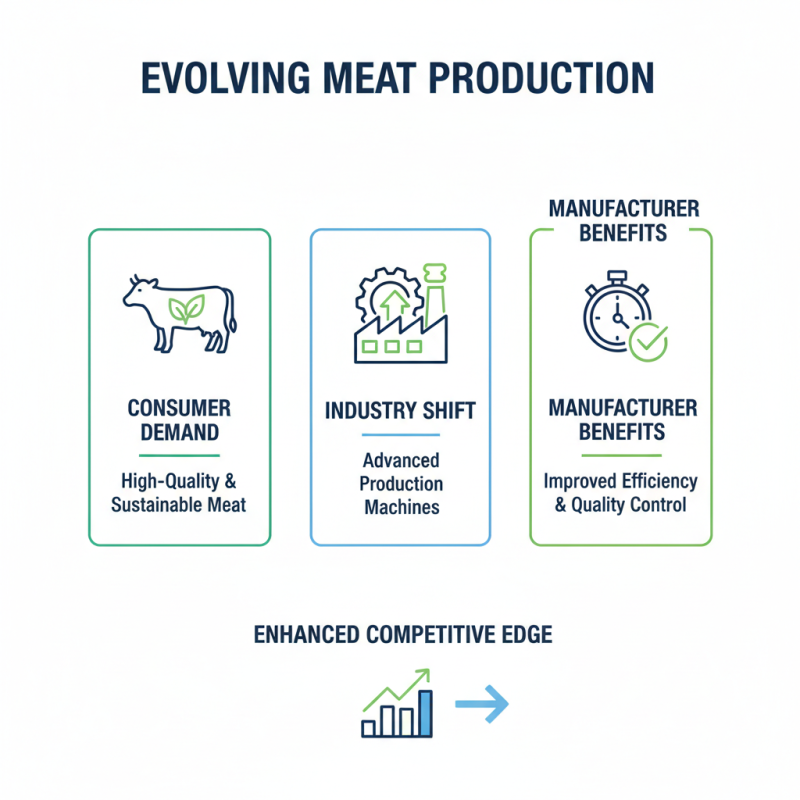 EVOLVING MEAT PRODUCTION

CONSUMER DEMAND

High-Quality & Sustainable Meat

INDUSTRY SHIFT

Advanced Production Machines

MANUFACTURER BENEFITS

MANUFACTURER BENEFITS

Improved Efficiency & Quality Control

ENHANCED COMPETITIVE EDGE